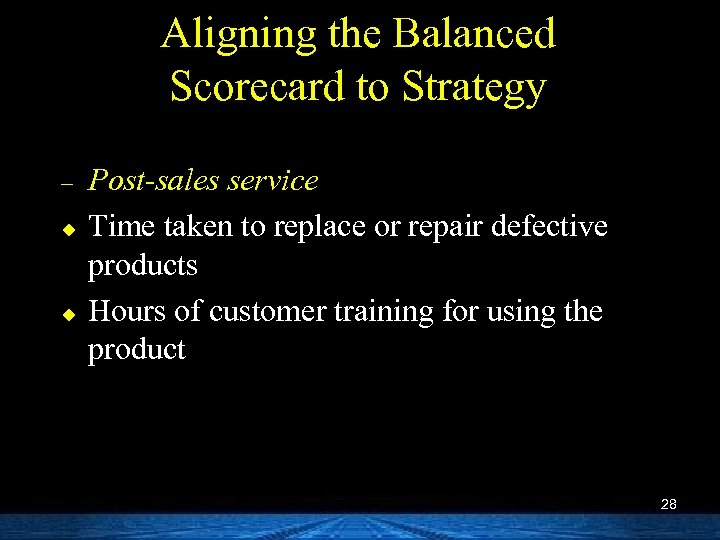 Aligning the Balanced Scorecard to Strategy

– Post-sales service

◆ Time taken to replace or repair defective products

◆ Hours of customer training for using the product

28